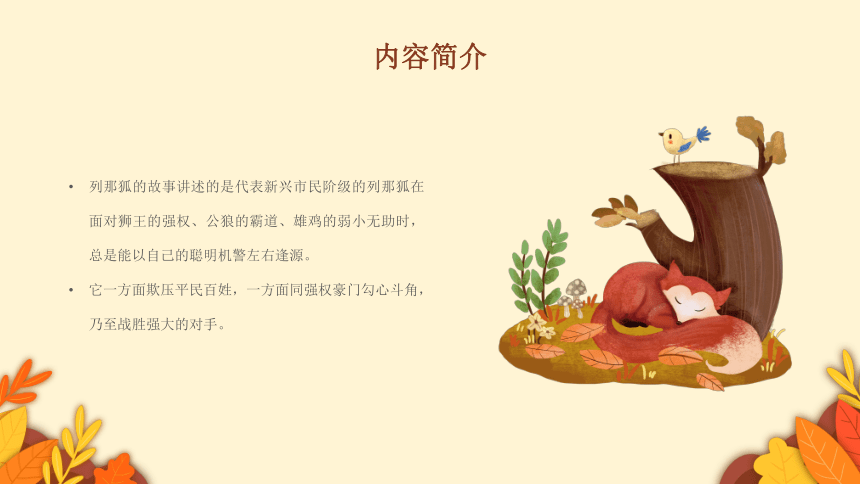 内容简介

• 列那狐的故事讲述的是代表新兴市民阶级的列那狐在面对狮王的强权、公狼的霸道、雄鸡的弱小无助时，总是能以自己的聪明机警左右逢源。

• 它一方面欺压平民百姓，一方面同强权豪门勾心斗角，乃至战胜强大的对手。